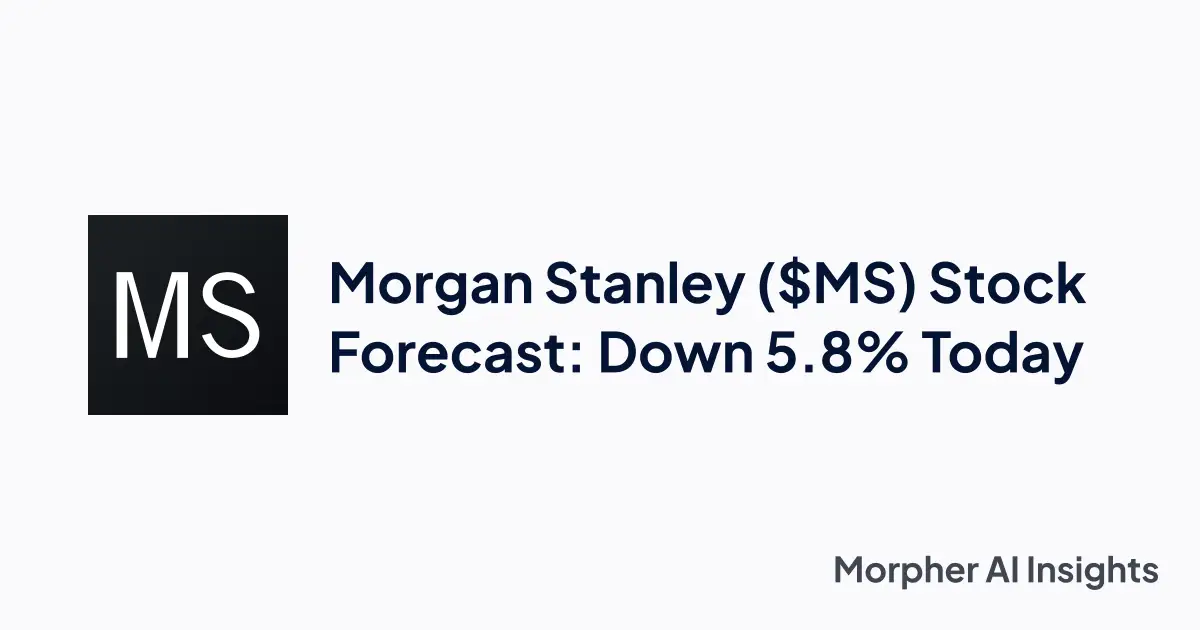 MS

Morgan Stanley (\$MS) Stock Forecast: Down 5.8% Today

Morpher AI Insights